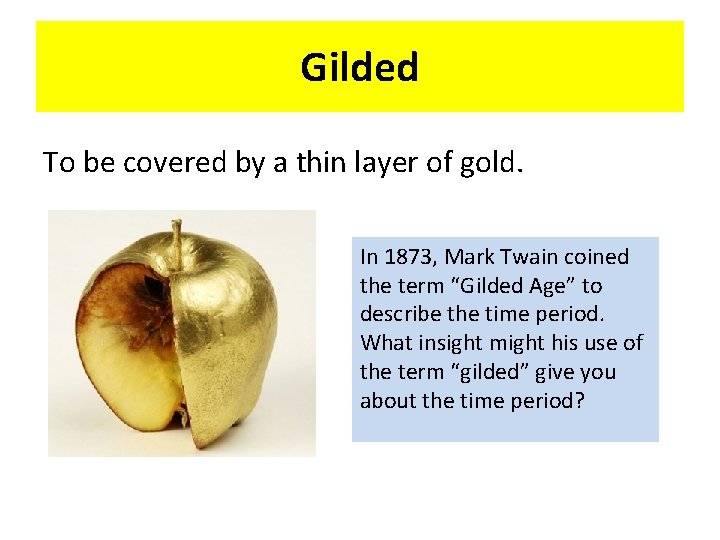 Gilded

To be covered by a thin layer of gold.

In 1873, Mark Twain coined the term “Gilded Age” to describe the time period. What insight might his use of the term “gilded” give you about the time period?